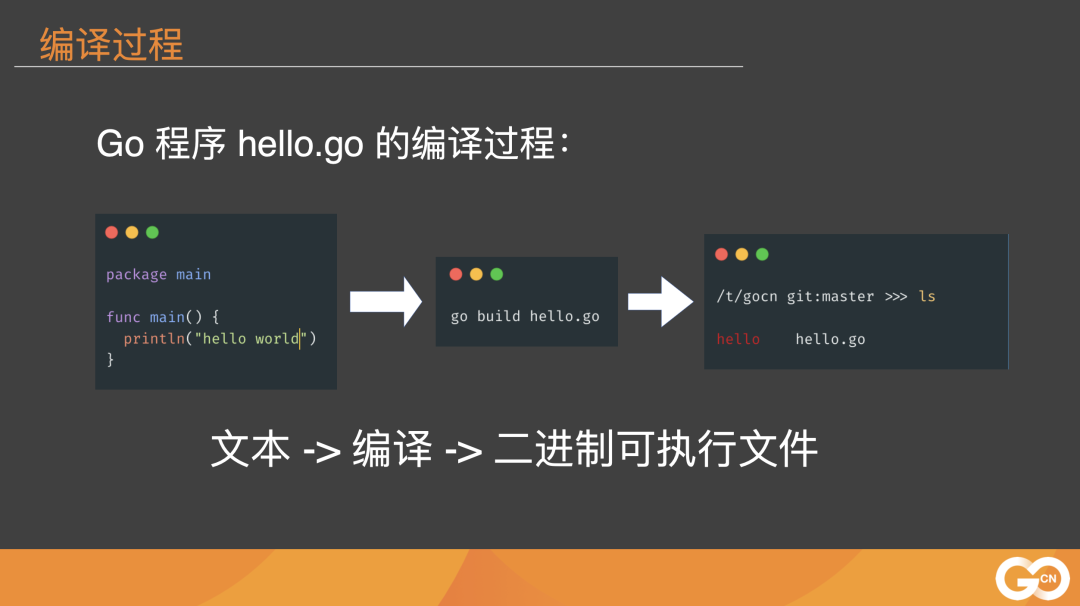 编译过程

Go 程序 hello.go 的编译过程：

package main

func main() {
  println("hello world")
}

go build hello.go

/t/gocn git:master >>> ls

hello    hello.go

文本 -> 编译 -> 二进制可执行文件

GO CN